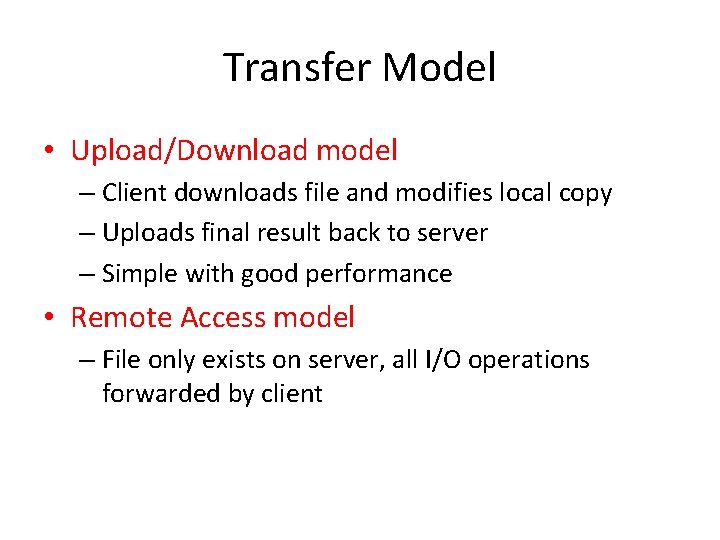 Transfer Model

• Upload/Download model
  – Client downloads file and modifies local copy
  – Uploads final result back to server
  – Simple with good performance
• Remote Access model
  – File only exists on server, all I/O operations forwarded by client